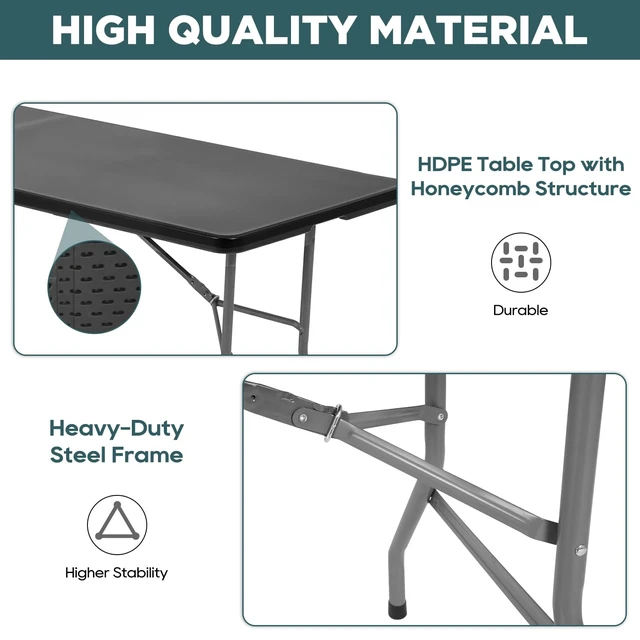 HIGH QUALITY MATERIAL

HDPE Table Top with Honeycomb Structure

Durable

Heavy-Duty Steel Frame

Higher Stability